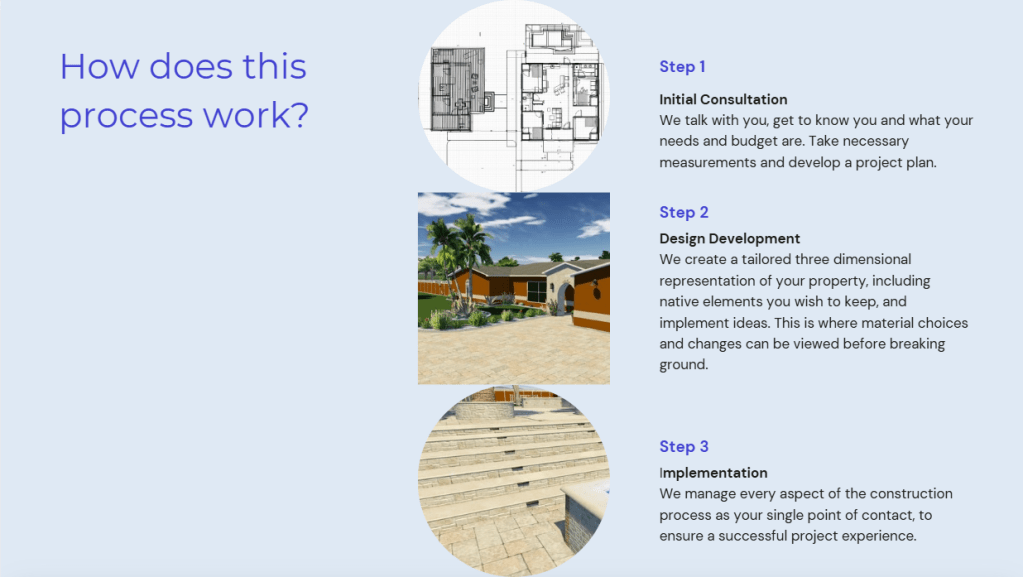 How does this process work?

Step 1

Initial Consultation
We talk with you, get to know you and what your needs and budget are. Take necessary measurements and develop a project plan.

Step 2

Design Development
We create a tailored three dimensional representation of your property, including native elements you wish to keep, and implement ideas. This is where material choices and changes can be viewed before breaking ground.

Step 3

Implementation
We manage every aspect of the construction process as your single point of contact, to ensure a successful project experience.